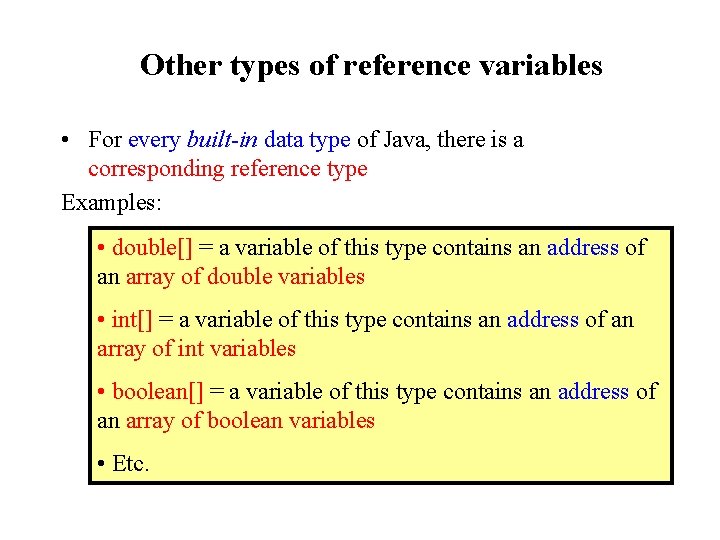 Other types of reference variables

• For every built-in data type of Java, there is a corresponding reference type

Examples:

• double[] = a variable of this type contains an address of an array of double variables

• int[] = a variable of this type contains an address of an array of int variables

• boolean[] = a variable of this type contains an address of an array of boolean variables

• Etc.